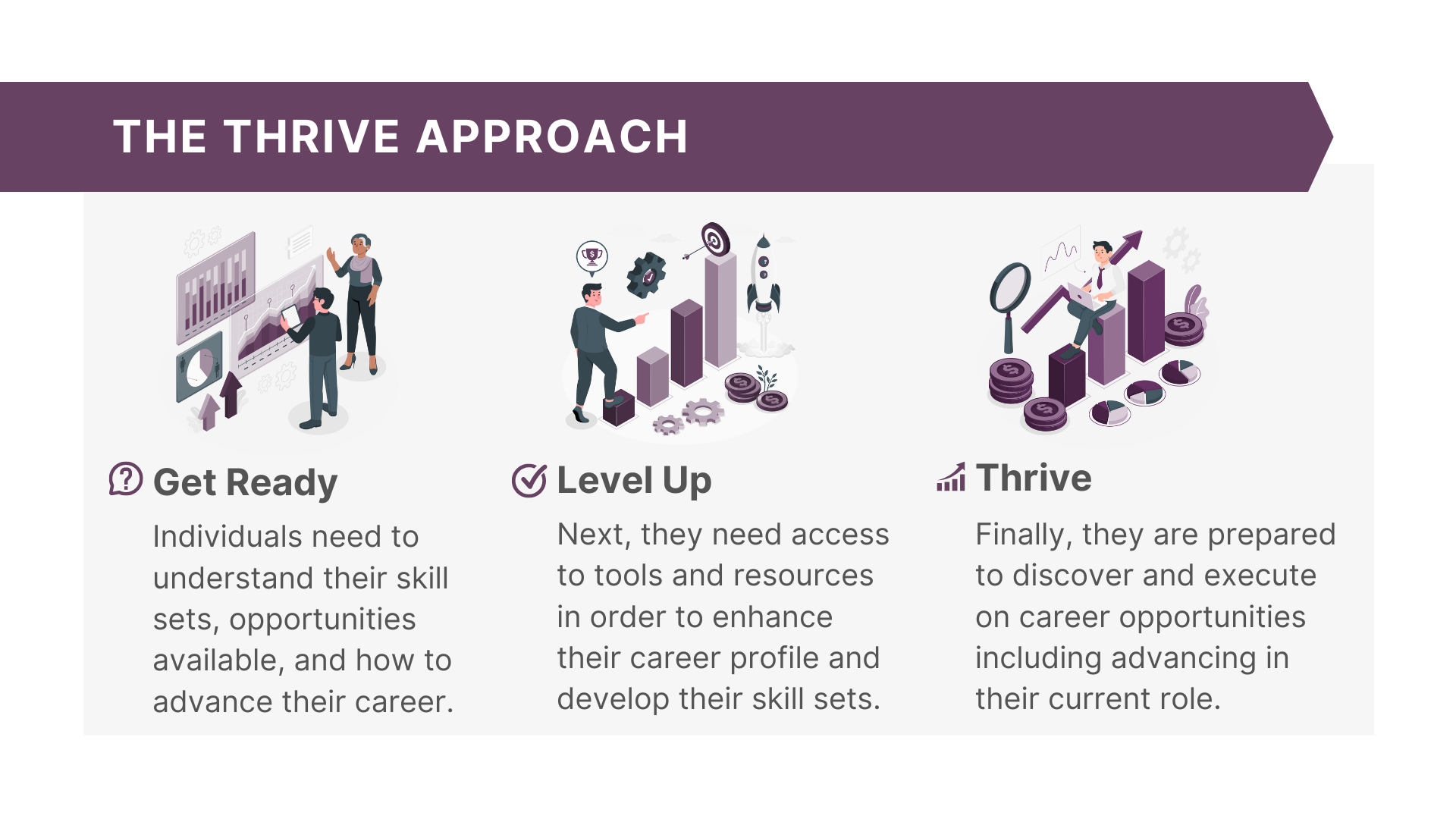 THE THRIVE APPROACH

Get Ready

Individuals need to understand their skill sets, opportunities available, and how to advance their career.

Level Up

Next, they need access to tools and resources in order to enhance their career profile and develop their skill sets.

Thrive

Finally, they are prepared to discover and execute on career opportunities including advancing in their current role.